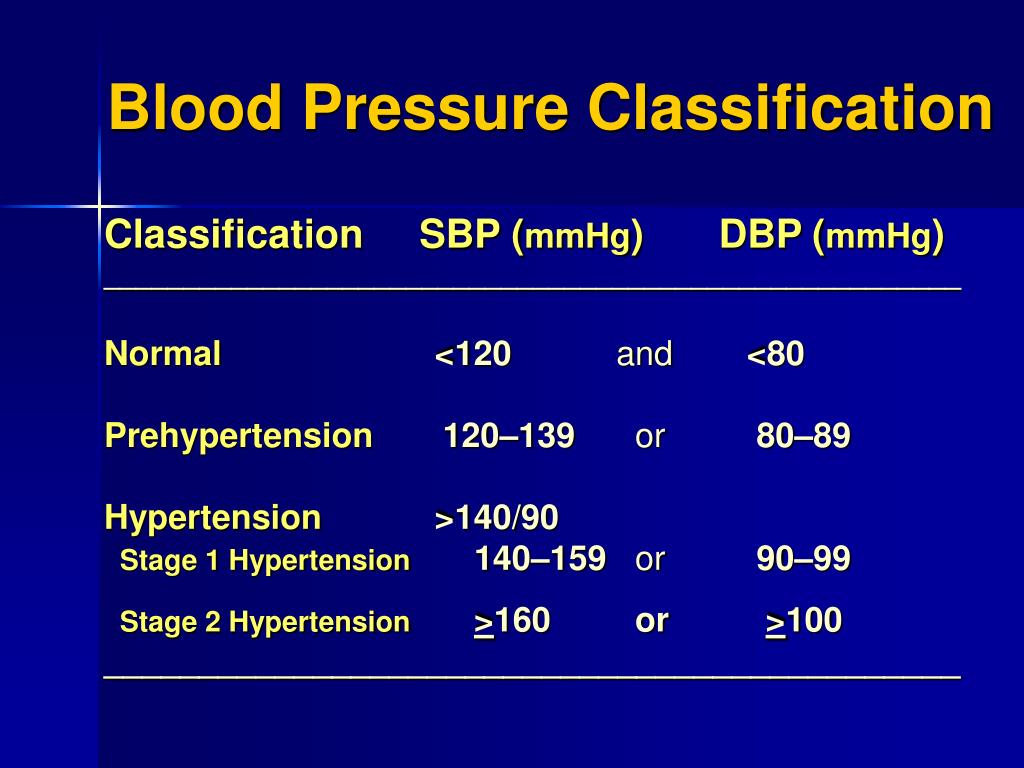 Blood Pressure Classification

| Classification | SBP (mmHg) | | DBP (mmHg) |
|---|---|---|---|
| Normal | <120 | and | <80 |
| Prehypertension | 120–139 | or | 80–89 |
| Hypertension | >140/90 | | |
| Stage 1 Hypertension | 140–159 | or | 90–99 |
| Stage 2 Hypertension | $\geq$160 | or | $\geq$100 |